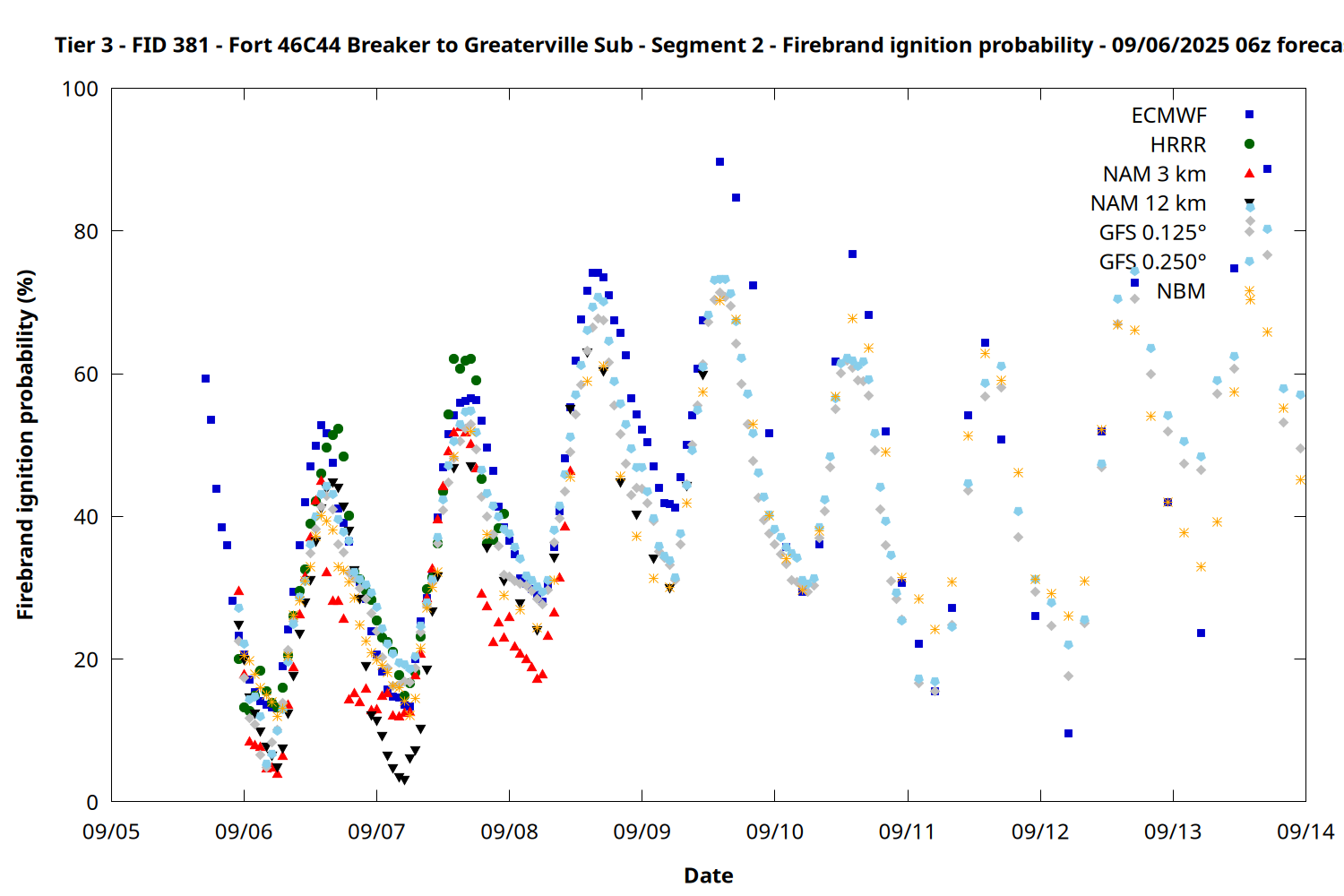 Tier 3 - FID 381 - Fort 46C44 Breaker to Greaterville Sub - Segment 2 - Firebrand ignition probability - 09/06/2025 06z foreca

Firebrand ignition probability (%)

100
80
60
40
20
0

ECMWF
HRRR
NAM 3 km
NAM 12 km
GFS 0.125°
GFS 0.250°
NBM

09/05 09/06 09/07 09/08 09/09 09/10 09/11 09/12 09/13 09/14

Date